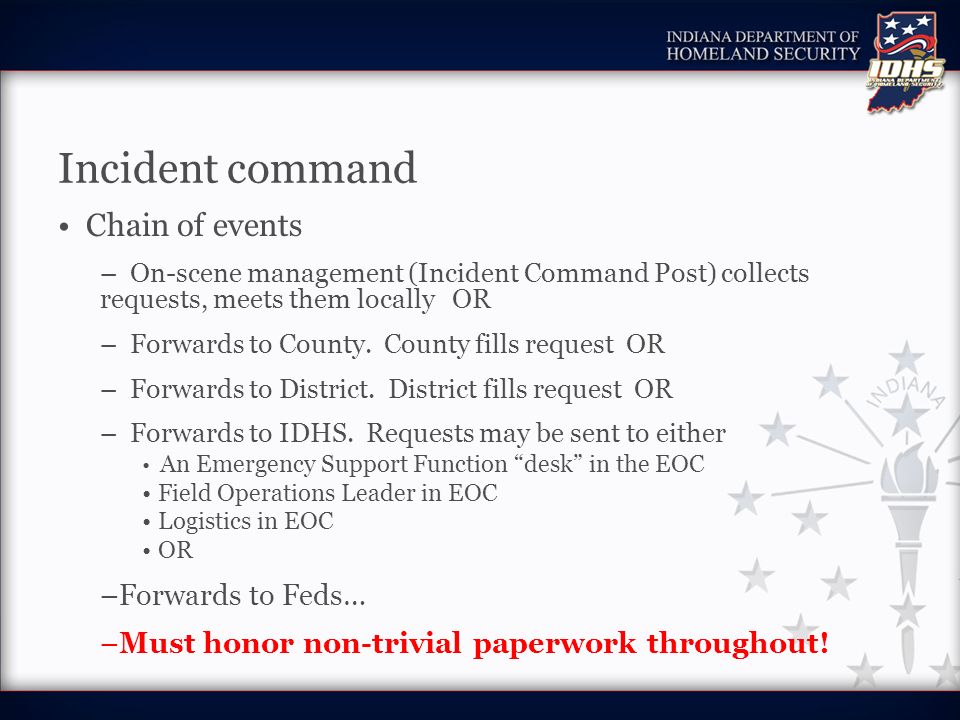 INDIANA DEPARTMENT OF HOMELAND SECURITY

IDHS
INDIANA DEPARTMENT OF HOMELAND SECURITY

Incident command

• Chain of events

– On-scene management (Incident Command Post) collects requests, meets them locally OR

– Forwards to County. County fills request OR

– Forwards to District. District fills request OR

– Forwards to IDHS. Requests may be sent to either

• An Emergency Support Function "desk" in the EOC
• Field Operations Leader in EOC
• Logistics in EOC
• OR

–Forwards to Feds…

–Must honor non-trivial paperwork throughout!

INDIANA